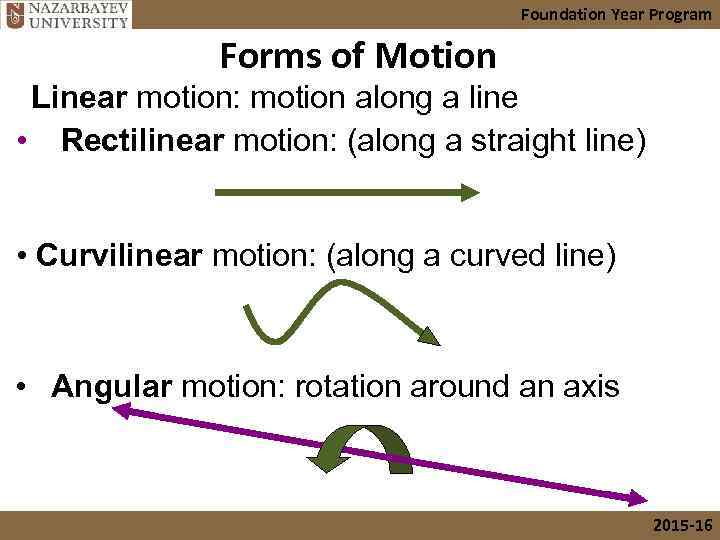 NAZARBAYEV UNIVERSITY

Foundation Year Program

Forms of Motion

Linear motion: motion along a line

• Rectilinear motion: (along a straight line)

• Curvilinear motion: (along a curved line)

• Angular motion: rotation around an axis

2015-16